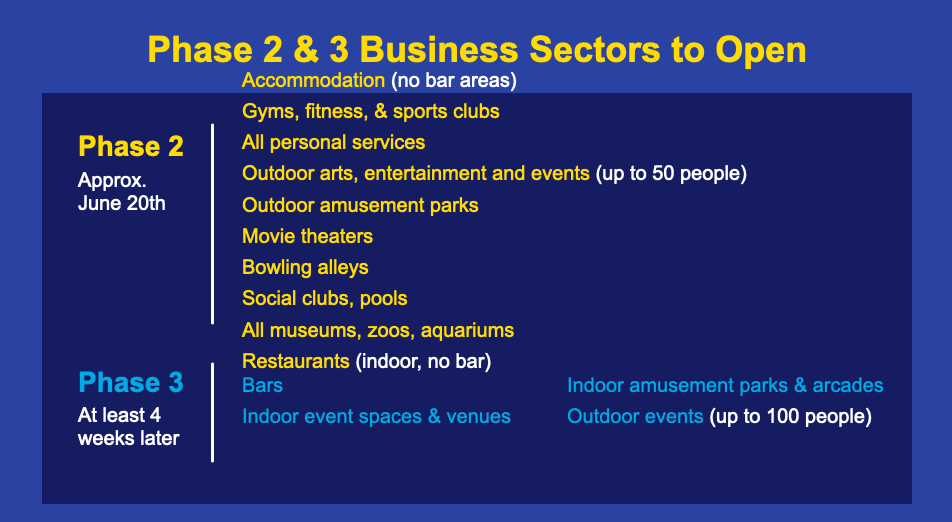 Phase 2 & 3 Business Sectors to Open

Phase 2
Approx. June 20th

Accommodation (no bar areas)
Gyms, fitness, & sports clubs
All personal services
Outdoor arts, entertainment and events (up to 50 people)
Outdoor amusement parks
Movie theaters
Bowling alleys
Social clubs, pools
All museums, zoos, aquariums
Restaurants (indoor, no bar)

Phase 3
At least 4 weeks later

Bars
Indoor event spaces & venues

Indoor amusement parks & arcades
Outdoor events (up to 100 people)